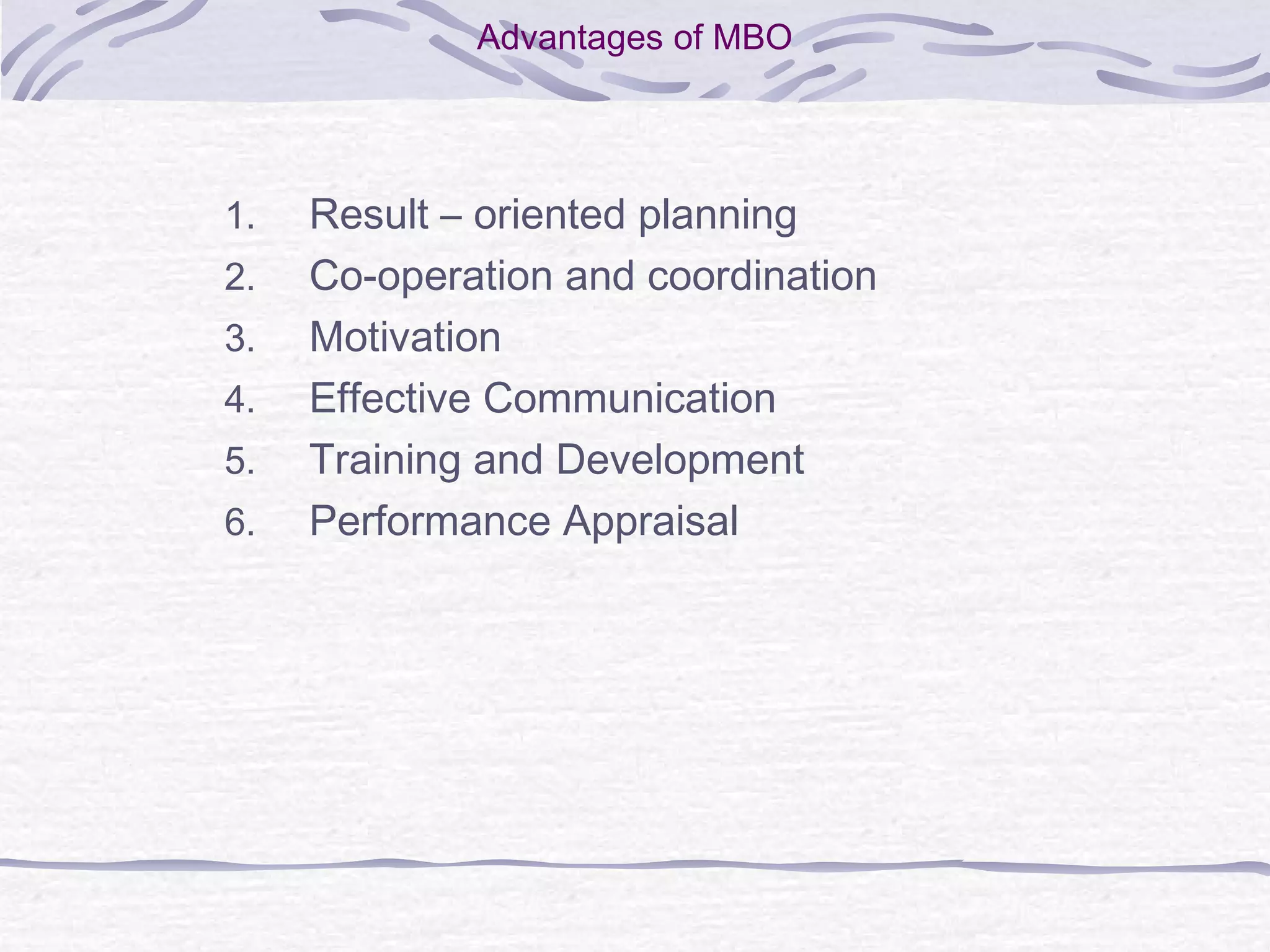 Advantages of MBO

1. Result – oriented planning
2. Co-operation and coordination
3. Motivation
4. Effective Communication
5. Training and Development
6. Performance Appraisal